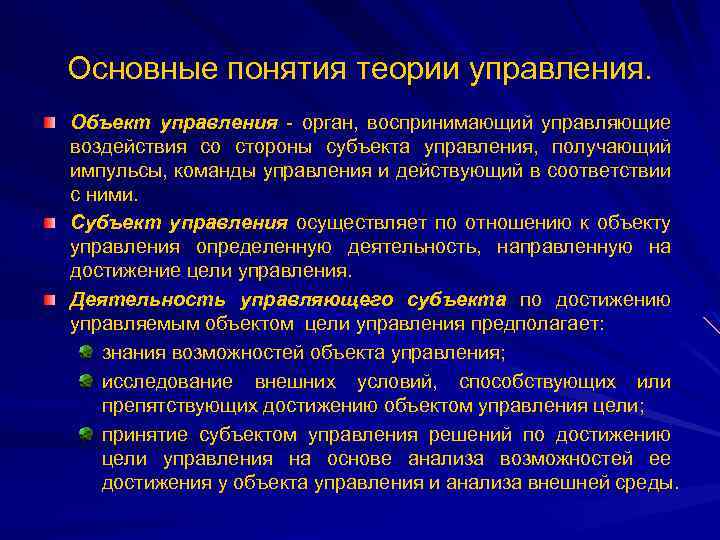 Основные понятия теории управления.

Объект управления - орган, воспринимающий управляющие воздействия со стороны субъекта управления, получающий импульсы, команды управления и действующий в соответствии с ними.

Субъект управления осуществляет по отношению к объекту управления определенную деятельность, направленную на достижение цели управления.

Деятельность управляющего субъекта по достижению управляемым объектом цели управления предполагает:

знания возможностей объекта управления;

исследование внешних условий, способствующих или препятствующих достижению объектом управления цели;

принятие субъектом управления решений по достижению цели управления на основе анализа возможностей ее достижения у объекта управления и анализа внешней среды.